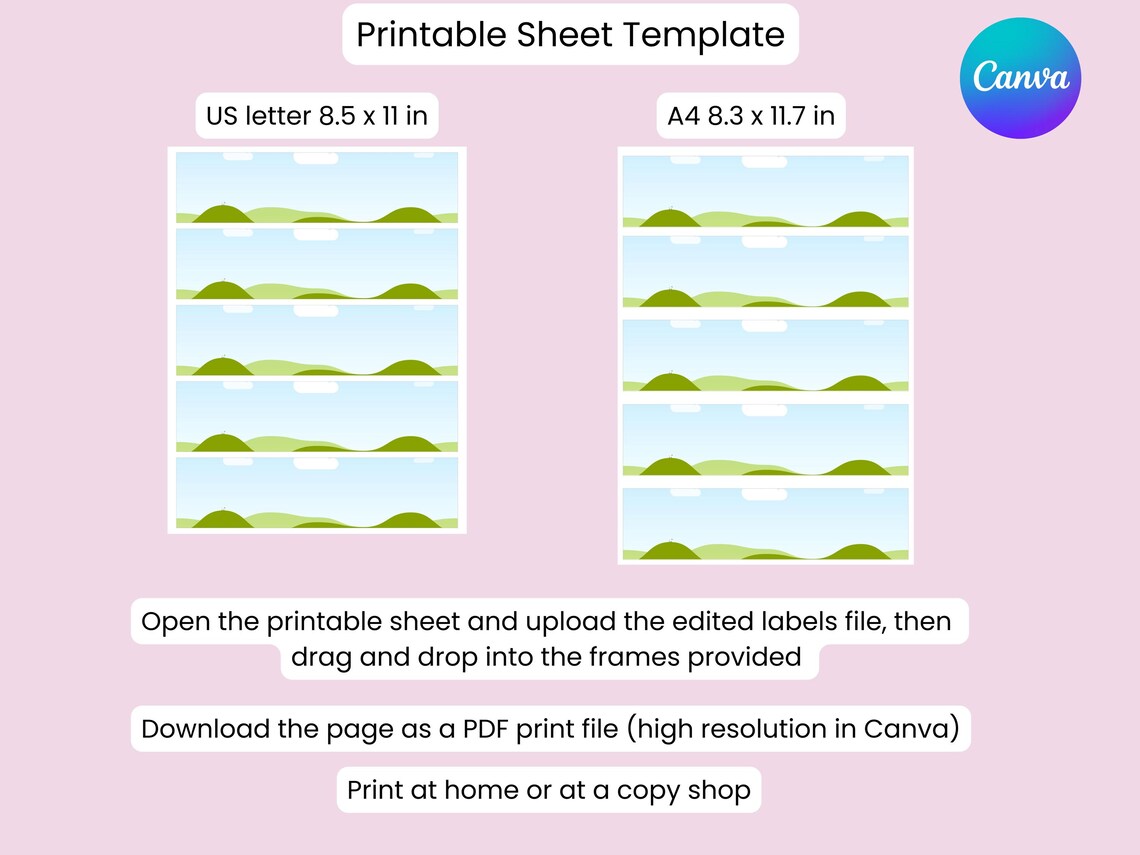 Printable Sheet Template

Canva

US letter 8.5 x 11 in

A4 8.3 x 11.7 in

Open the printable sheet and upload the edited labels file, then drag and drop into the frames provided

Download the page as a PDF print file (high resolution in Canva)

Print at home or at a copy shop